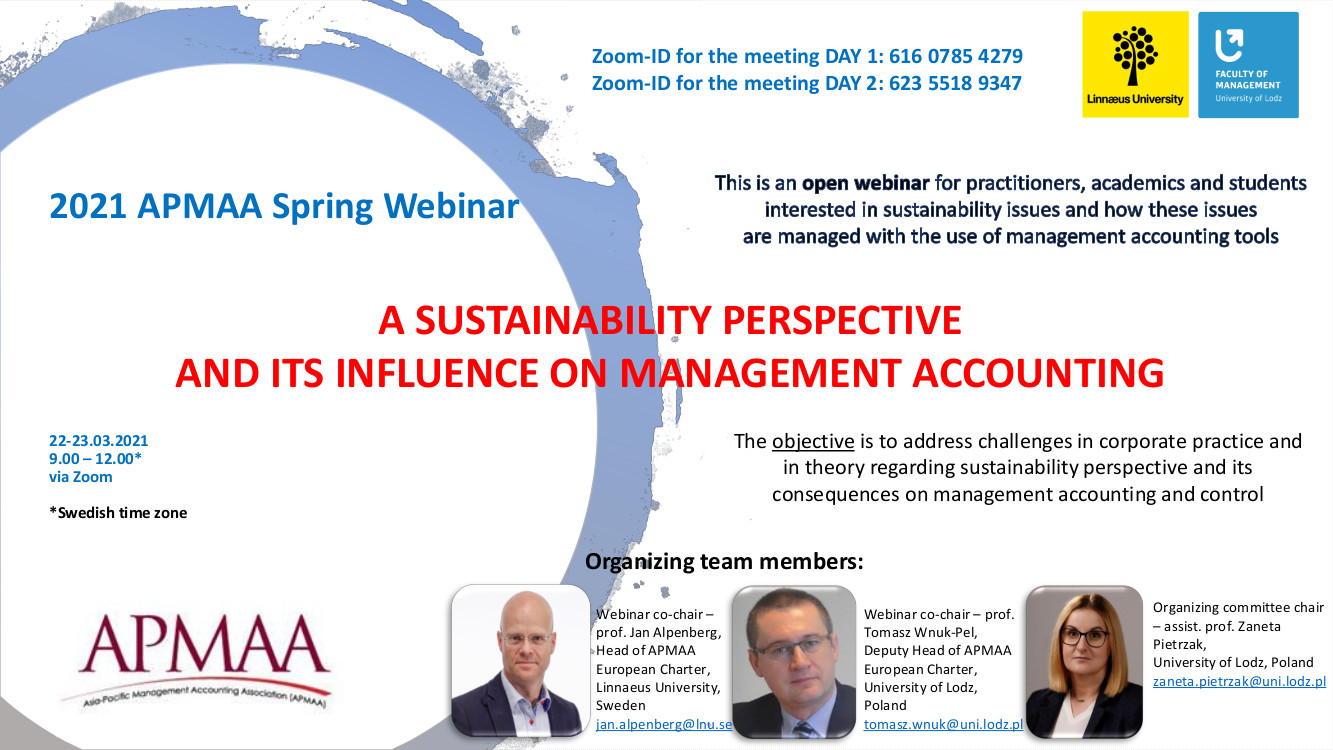 Zoom-ID for the meeting DAY 1: 616 0785 4279
Zoom-ID for the meeting DAY 2: 623 5518 9347

Linnæus University

FACULTY OF MANAGEMENT
University of Lodz

2021 APMAA Spring Webinar

This is an open webinar for practitioners, academics and students interested in sustainability issues and how these issues are managed with the use of management accounting tools

A SUSTAINABILITY PERSPECTIVE
AND ITS INFLUENCE ON MANAGEMENT ACCOUNTING

22-23.03.2021
9.00 – 12.00*
via Zoom

*Swedish time zone

The objective is to address challenges in corporate practice and in theory regarding sustainability perspective and its consequences on management accounting and control

Organizing team members:

APMAA
Asia-Pacific Management Accounting Association (APMAA)

Webinar co-chair – prof. Jan Alpenberg, Head of APMAA European Charter, Linnaeus University, Sweden
jan.alpenberg@lnu.se

Webinar co-chair – prof. Tomasz Wnuk-Pel, Deputy Head of APMAA European Charter, University of Lodz, Poland
tomasz.wnuk@uni.lodz.pl

Organizing committee chair – assist. prof. Zaneta Pietrzak, University of Lodz, Poland
zaneta.pietrzak@uni.lodz.pl